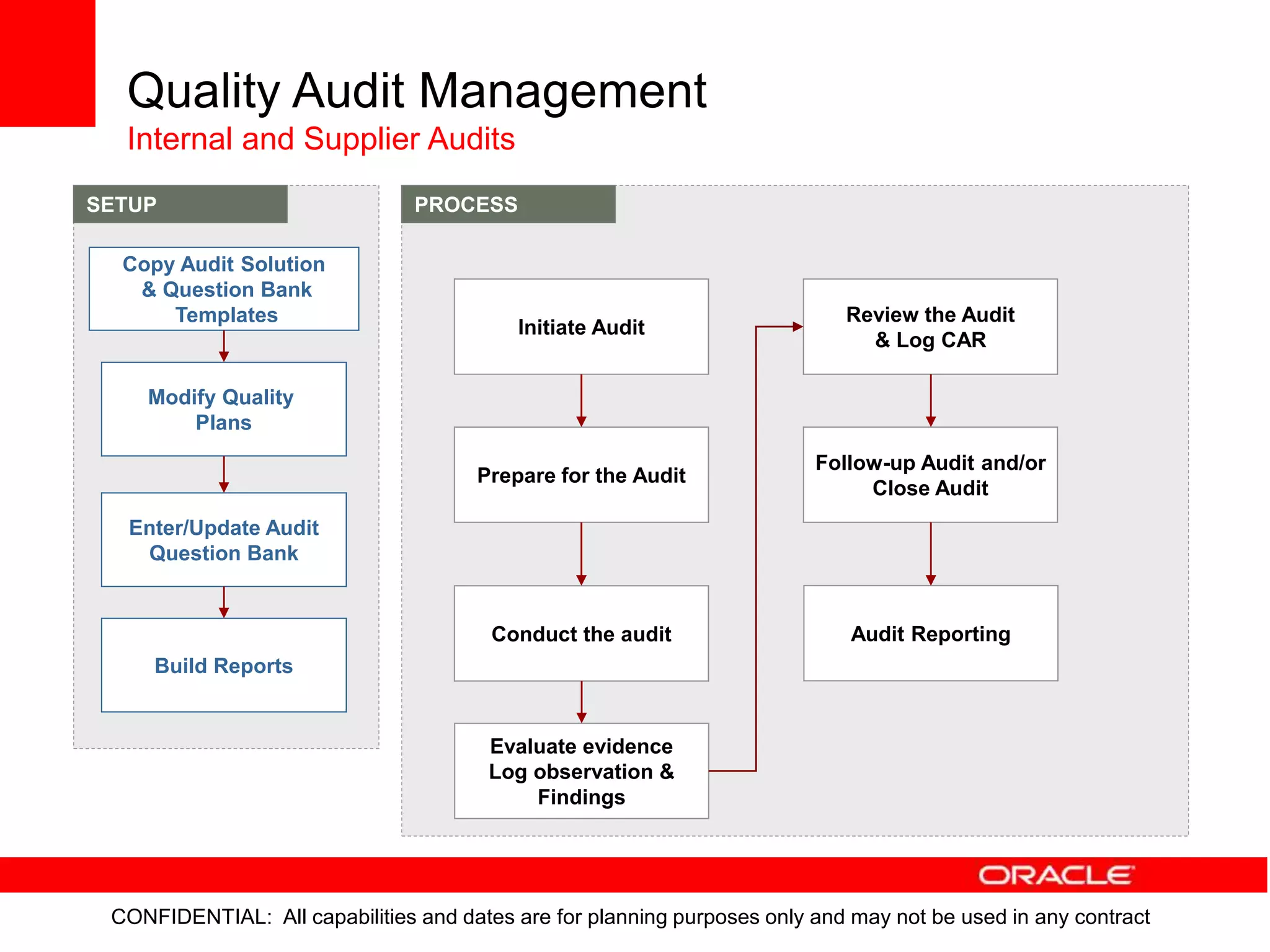 Quality Audit Management
Internal and Supplier Audits

SETUP

Copy Audit Solution & Question Bank Templates

Modify Quality Plans

Enter/Update Audit Question Bank

Build Reports

PROCESS

Initiate Audit

Prepare for the Audit

Conduct the audit

Evaluate evidence Log observation & Findings

Review the Audit & Log CAR

Follow-up Audit and/or Close Audit

Audit Reporting

ORACLE

CONFIDENTIAL: All capabilities and dates are for planning purposes only and may not be used in any contract